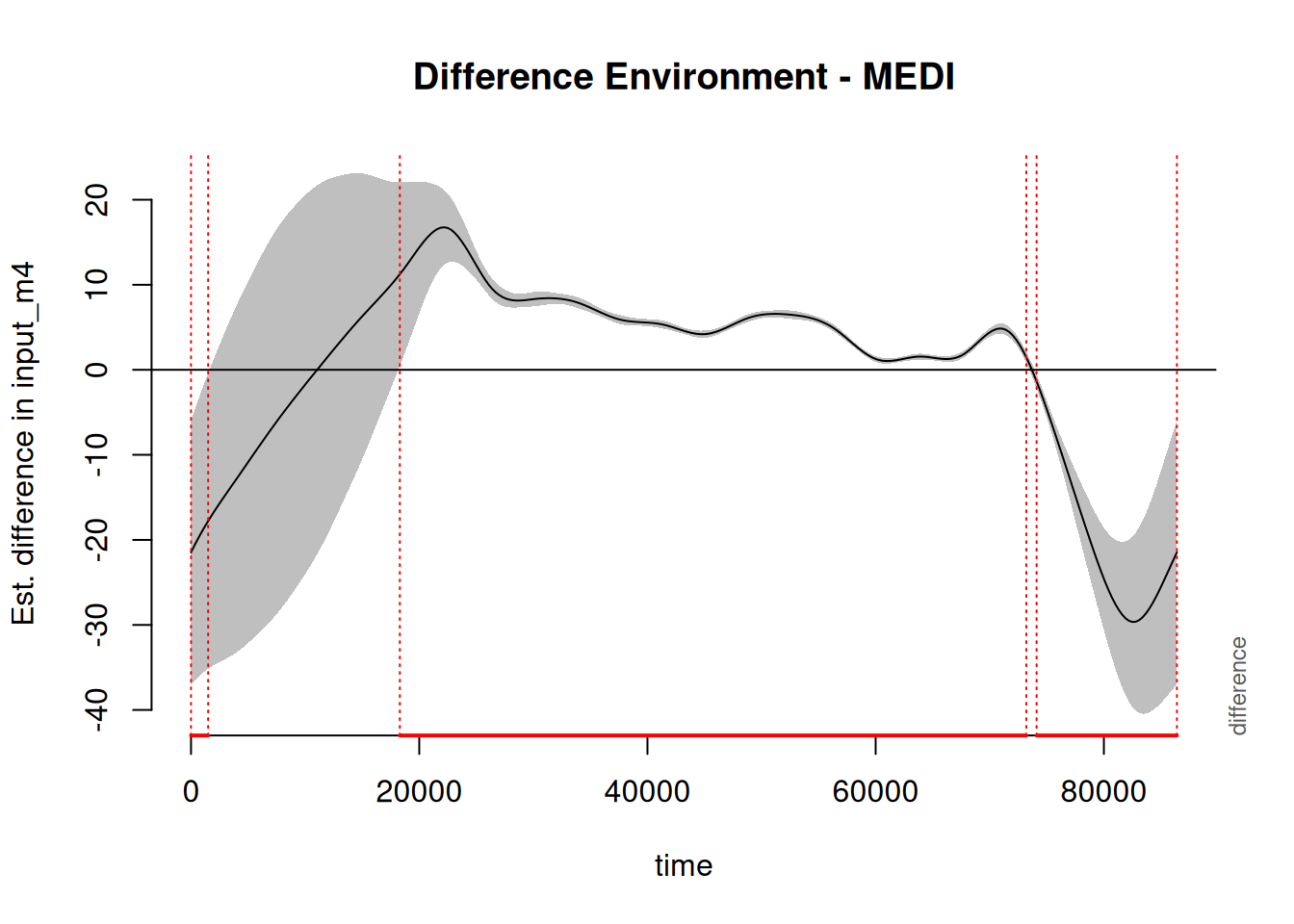 Difference Environment - MEDI

Est. difference in input_m4

20
10
0
-10
-20
-30
-40

0
20000
40000
60000
80000

time

difference